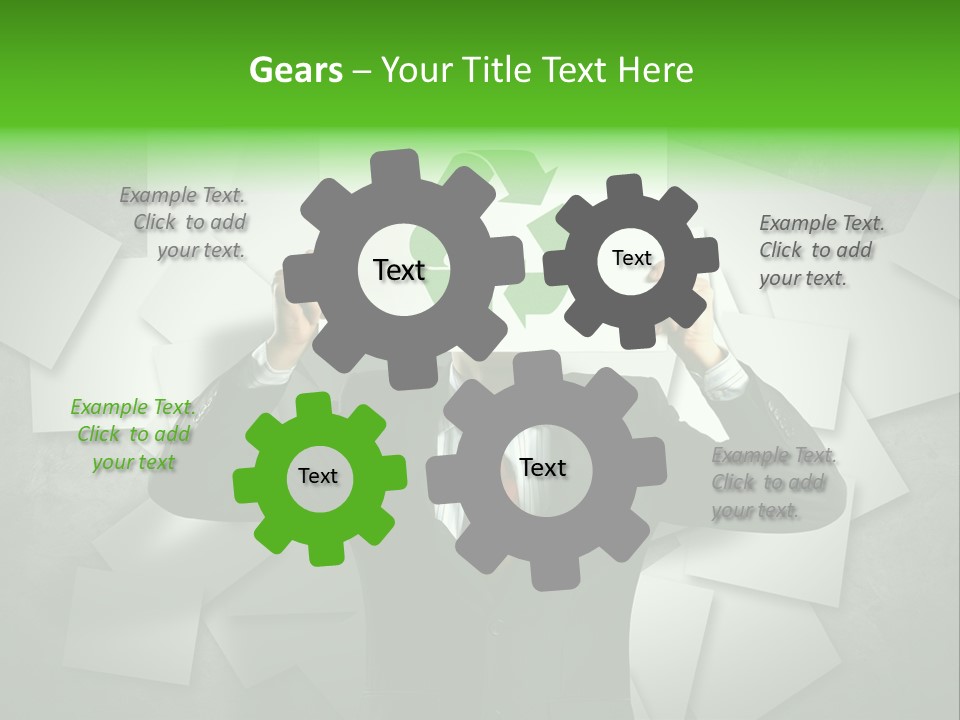 Gears – Your Title Text Here

Example Text. Click to add your text.

Text

Text

Example Text. Click to add your text.

Example Text. Click to add your text

Text

Text

Example Text. Click to add your text.